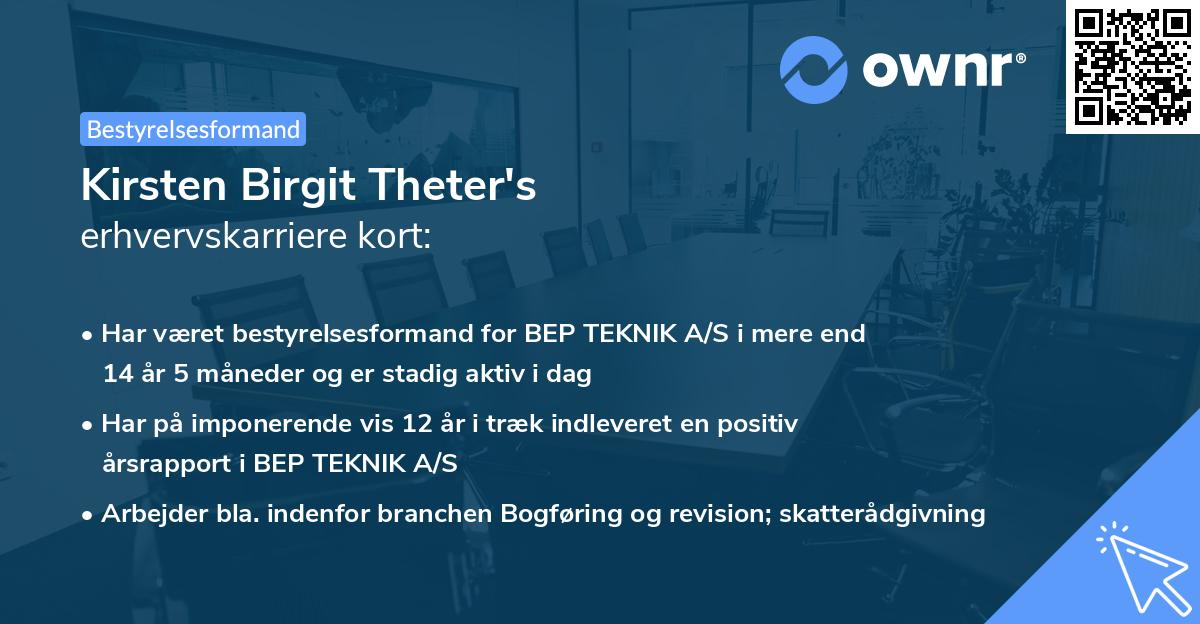 ownr®

Bestyrelsesformand

Kirsten Birgit Theter's
erhvervskarriere kort:

• Har været bestyrelsesformand for BEP TEKNIK A/S i mere end 14 år 5 måneder og er stadig aktiv i dag

• Har på imponerende vis 12 år i træk indleveret en positiv årsrapport i BEP TEKNIK A/S

• Arbejder bla. indenfor branchen Bogføring og revision; skatterådgivning